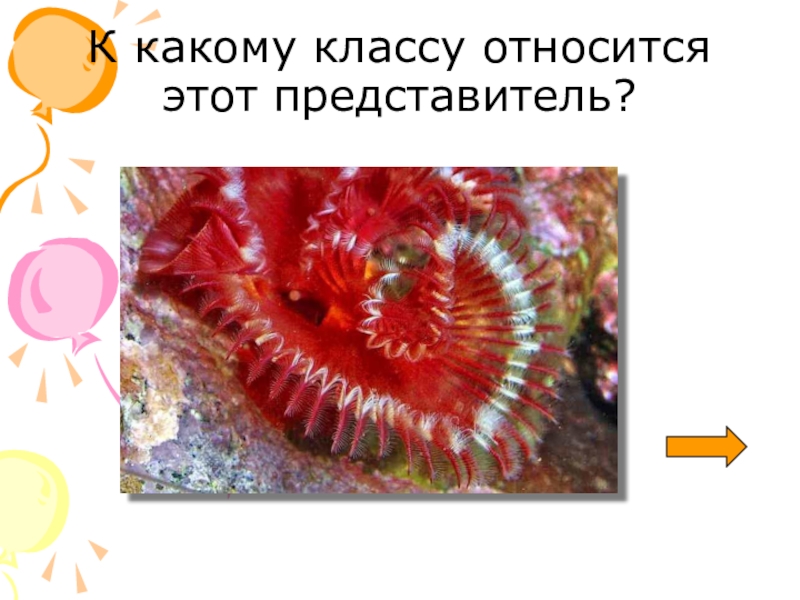 К какому классу относится этот представитель?